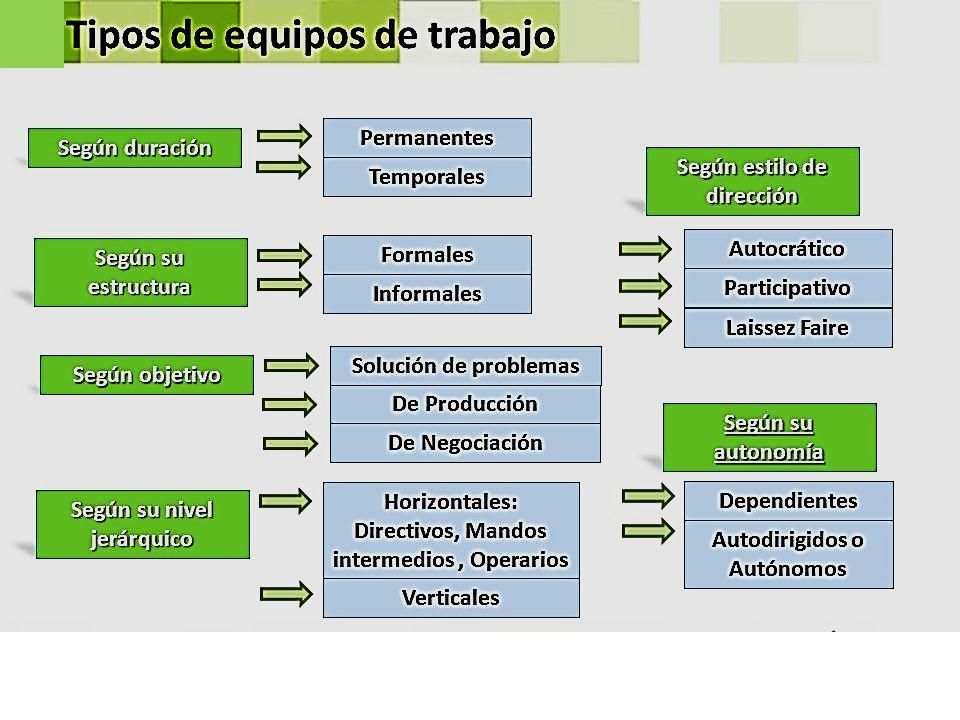 Tipos de equipos de trabajo

Según duración
Permanentes
Temporales

Según su estructura
Formales
Informales

Según objetivo
Solución de problemas
De Producción
De Negociación

Según su nivel jerárquico
Horizontales: Directivos, Mandos intermedios , Operarios
Verticales

Según estilo de dirección
Autocrático
Participativo
Laissez Faire

Según su autonomía
Dependientes
Autodirigidos o Autónomos